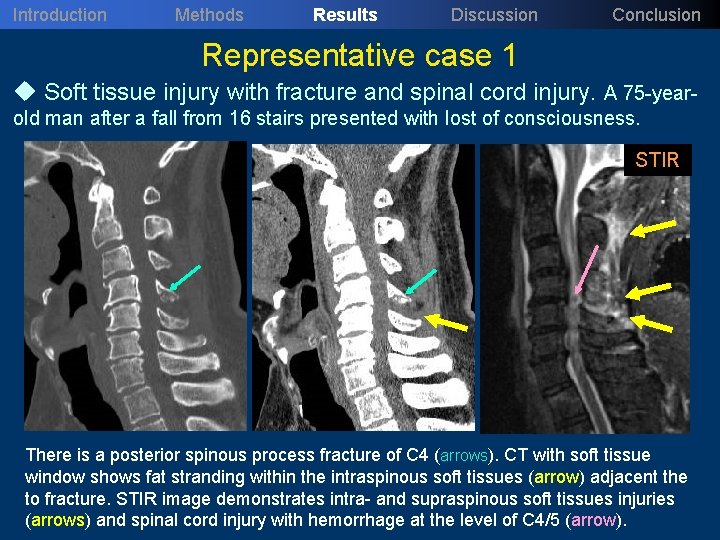 Introduction Methods Results Discussion Conclusion

Representative case 1

◆ Soft tissue injury with fracture and spinal cord injury. A 75-year-old man after a fall from 16 stairs presented with lost of consciousness.

STIR

There is a posterior spinous process fracture of C4 (arrows). CT with soft tissue window shows fat stranding within the intraspinous soft tissues (arrow) adjacent the to fracture. STIR image demonstrates intra- and supraspinous soft tissues injuries (arrows) and spinal cord injury with hemorrhage at the level of C4/5 (arrow).